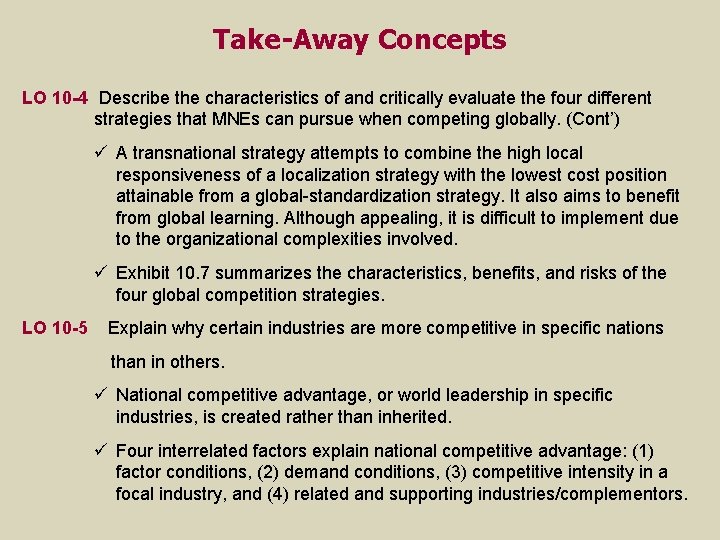 Take-Away Concepts

LO 10-4 Describe the characteristics of and critically evaluate the four different strategies that MNEs can pursue when competing globally. (Cont')

✓ A transnational strategy attempts to combine the high local responsiveness of a localization strategy with the lowest cost position attainable from a global-standardization strategy. It also aims to benefit from global learning. Although appealing, it is difficult to implement due to the organizational complexities involved.

✓ Exhibit 10.7 summarizes the characteristics, benefits, and risks of the four global competition strategies.

LO 10-5 Explain why certain industries are more competitive in specific nations than in others.

✓ National competitive advantage, or world leadership in specific industries, is created rather than inherited.

✓ Four interrelated factors explain national competitive advantage: (1) factor conditions, (2) demand conditions, (3) competitive intensity in a focal industry, and (4) related and supporting industries/complementors.